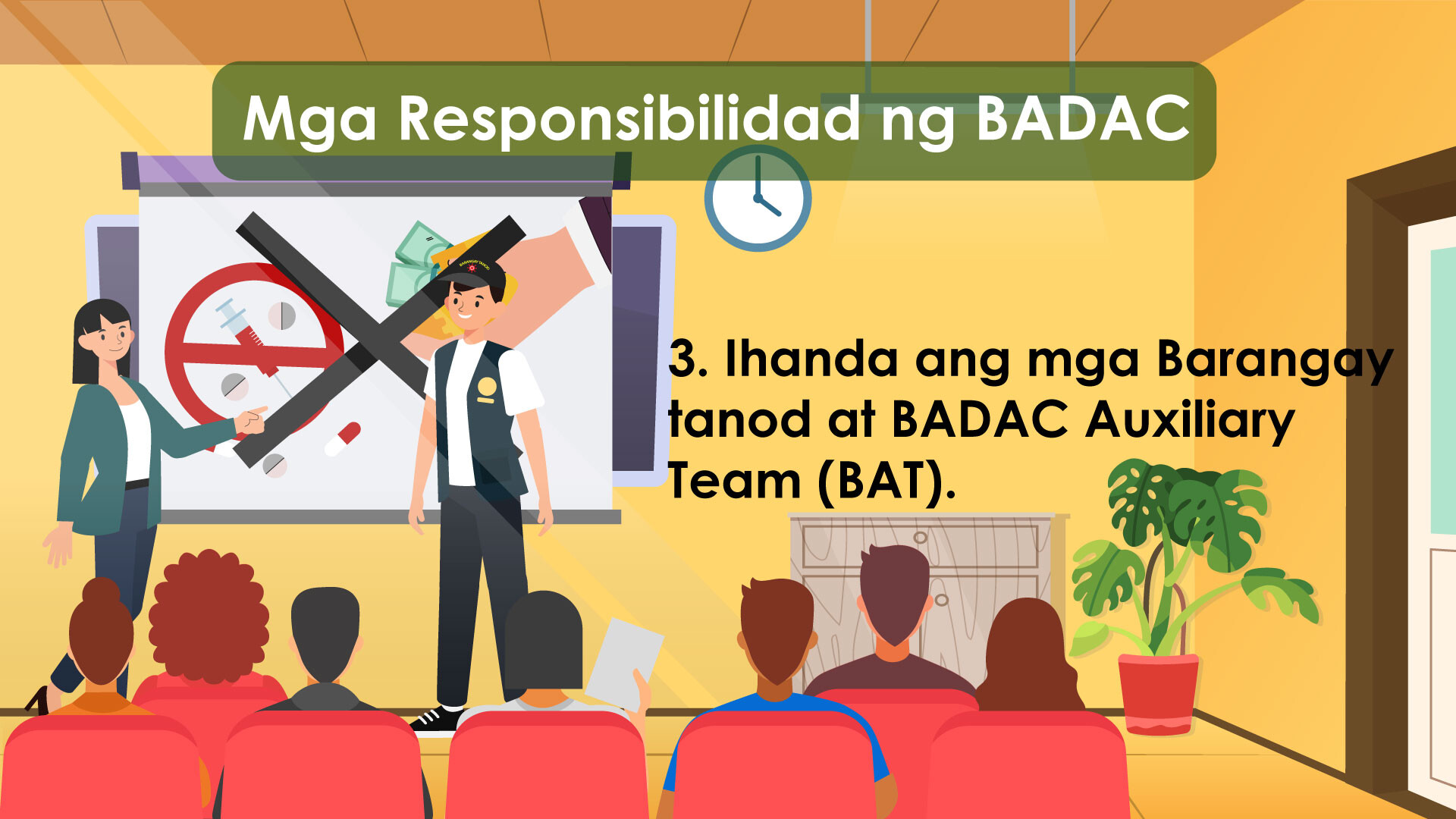 Mga Responsibilidad ng BADAC

BARANGAY TANOD

3. Ihanda ang mga Barangay tanod at BADAC Auxiliary Team (BAT).